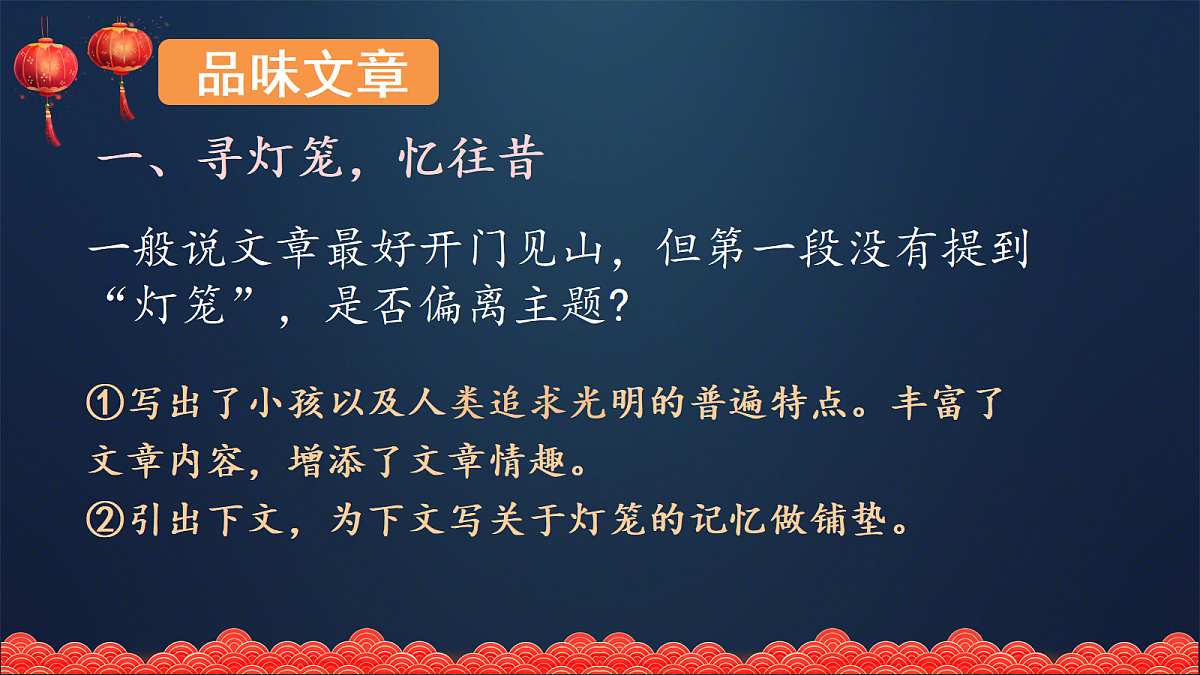 品味文章

一、寻灯笼，忆往昔

一般说文章最好开门见山，但第一段没有提到“灯笼”，是否偏离主题？

①写出了小孩以及人类追求光明的普遍特点。丰富了文章内容，增添了文章情趣。
②引出下文，为下文写关于灯笼的记忆做铺垫。